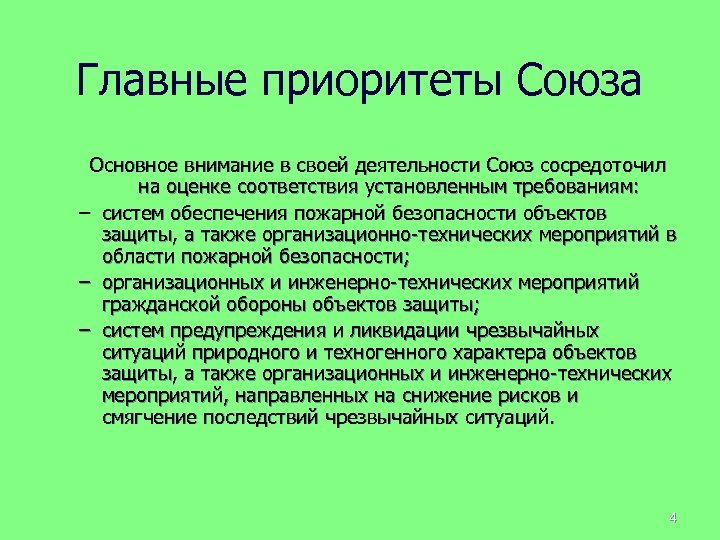 Главные приоритеты Союза

Основное внимание в своей деятельности Союз сосредоточил на оценке соответствия установленным требованиям:

– систем обеспечения пожарной безопасности объектов защиты, а также организационно-технических мероприятий в области пожарной безопасности;

– организационных и инженерно-технических мероприятий гражданской обороны объектов защиты;

– систем предупреждения и ликвидации чрезвычайных ситуаций природного и техногенного характера объектов защиты, а также организационных и инженерно-технических мероприятий, направленных на снижение рисков и смягчение последствий чрезвычайных ситуаций.

4